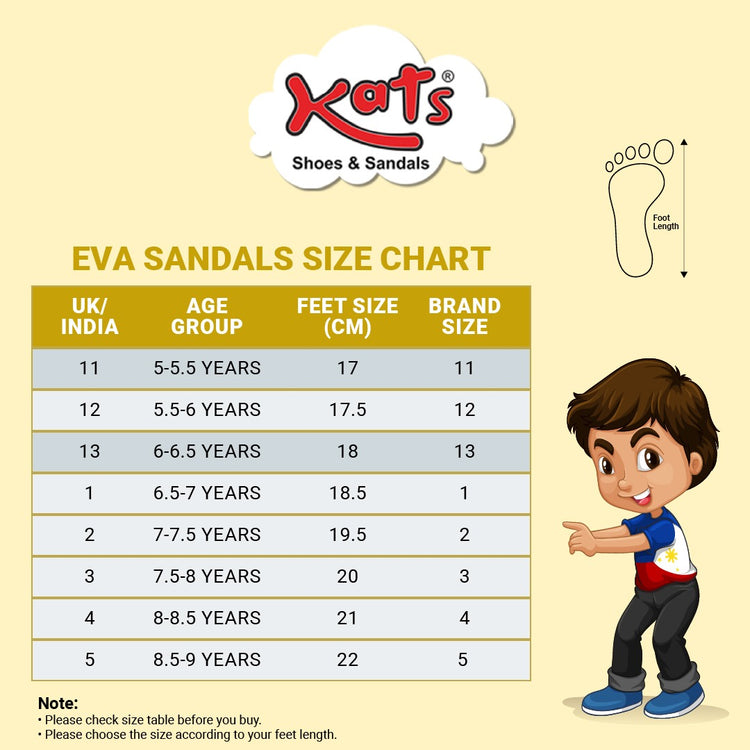 Kats®
Shoes & Sandals

Foot Length

EVA SANDALS SIZE CHART

| UK/ INDIA | AGE GROUP | FEET SIZE (CM) | BRAND SIZE |
|---|---|---|---|
| 11 | 5-5.5 YEARS | 17 | 11 |
| 12 | 5.5-6 YEARS | 17.5 | 12 |
| 13 | 6-6.5 YEARS | 18 | 13 |
| 1 | 6.5-7 YEARS | 18.5 | 1 |
| 2 | 7-7.5 YEARS | 19.5 | 2 |
| 3 | 7.5-8 YEARS | 20 | 3 |
| 4 | 8-8.5 YEARS | 21 | 4 |
| 5 | 8.5-9 YEARS | 22 | 5 |

Note:
• Please check size table before you buy.
• Please choose the size according to your feet length.